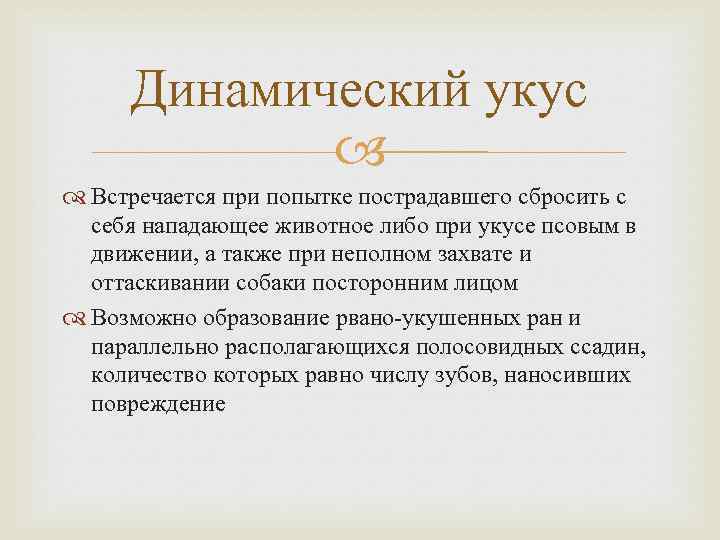 Динамический укус

Встречается при попытке пострадавшего сбросить с себя нападающее животное либо при укусе псовым в движении, а также при неполном захвате и оттаскивании собаки посторонним лицом

Возможно образование рвано-укушенных ран и параллельно располагающихся полосовидных ссадин, количество которых равно числу зубов, наносивших повреждение